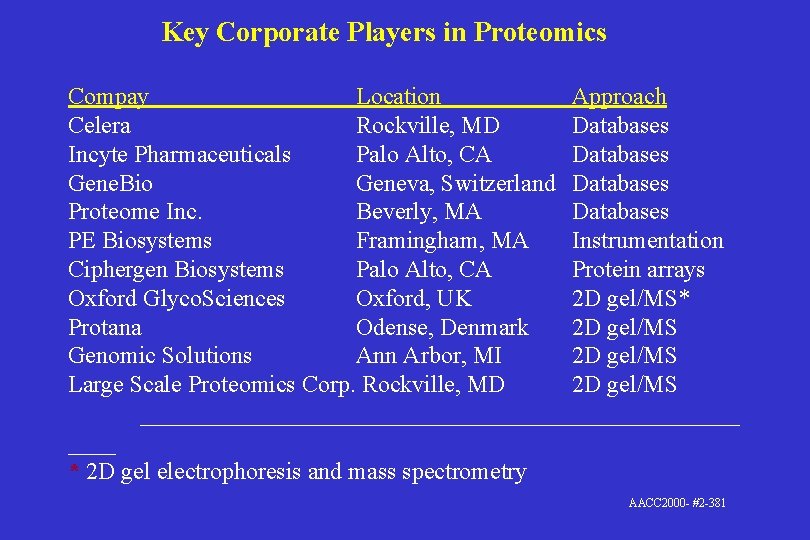 Key Corporate Players in Proteomics

| Compay | Location | Approach |
|---|---|---|
| Celera | Rockville, MD | Databases |
| Incyte Pharmaceuticals | Palo Alto, CA | Databases |
| GeneBio | Geneva, Switzerland | Databases |
| Proteome Inc. | Beverly, MA | Databases |
| PE Biosystems | Framingham, MA | Instrumentation |
| Ciphergen Biosystems | Palo Alto, CA | Protein arrays |
| Oxford GlycoSciences | Oxford, UK | 2D gel/MS* |
| Protana | Odense, Denmark | 2D gel/MS |
| Genomic Solutions | Ann Arbor, MI | 2D gel/MS |
| Large Scale Proteomics Corp. | Rockville, MD | 2D gel/MS |

* 2D gel electrophoresis and mass spectrometry

AACC2000- #2-381